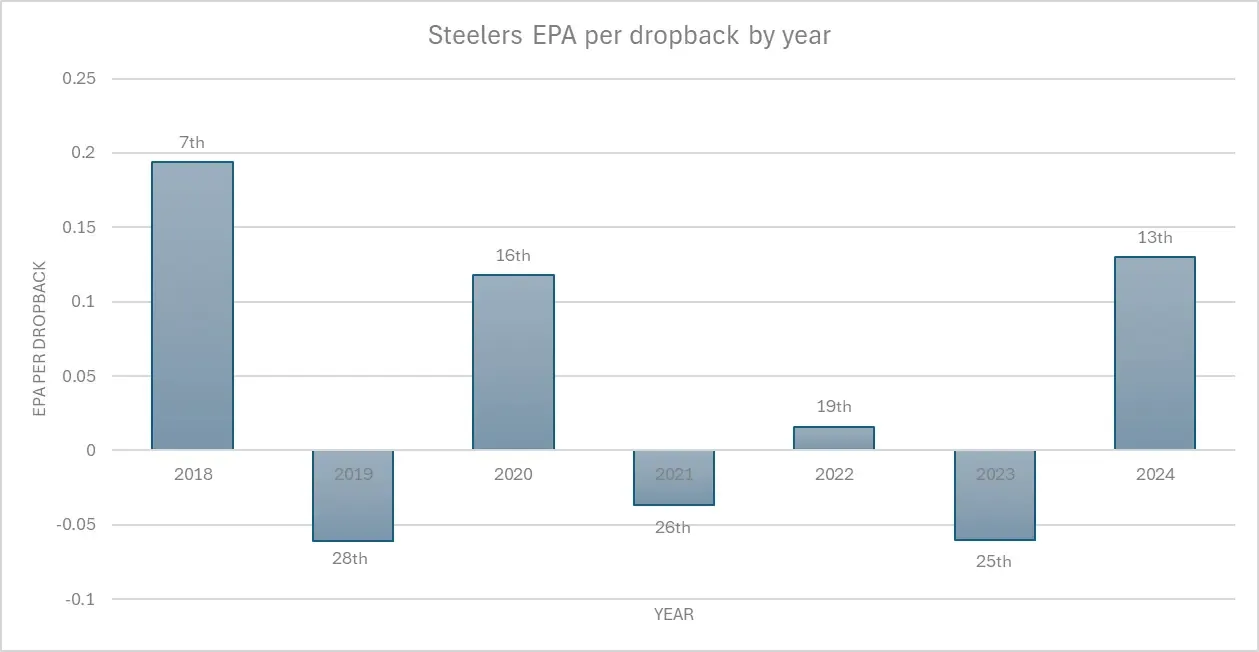 Steelers EPA per dropback by year

EPA PER DROPBACK

0.25
0.2
0.15
0.1
0.05
0
-0.05
-0.1

7th
28th
16th
26th
19th
25th
13th

2018
2019
2020
2021
2022
2023
2024

YEAR